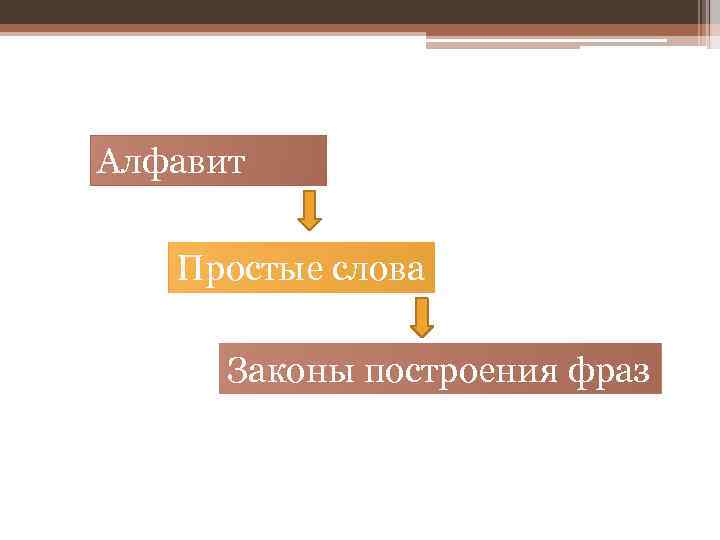 Алфавит

Простые слова

Законы построения фраз